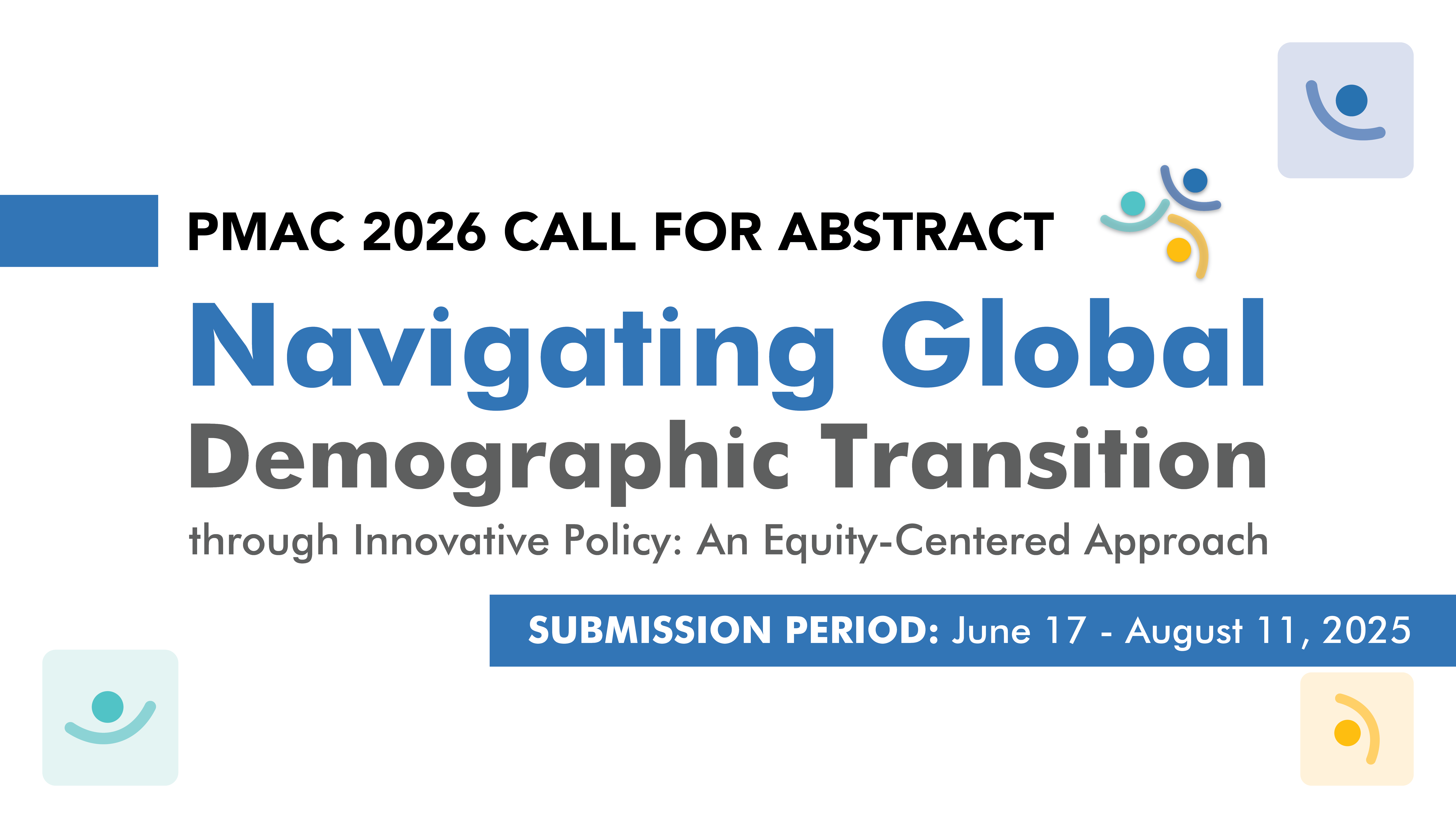 PMAC 2026 CALL FOR ABSTRACT

Navigating Global Demographic Transition

through Innovative Policy: An Equity-Centered Approach

SUBMISSION PERIOD: June 17 - August 11, 2025